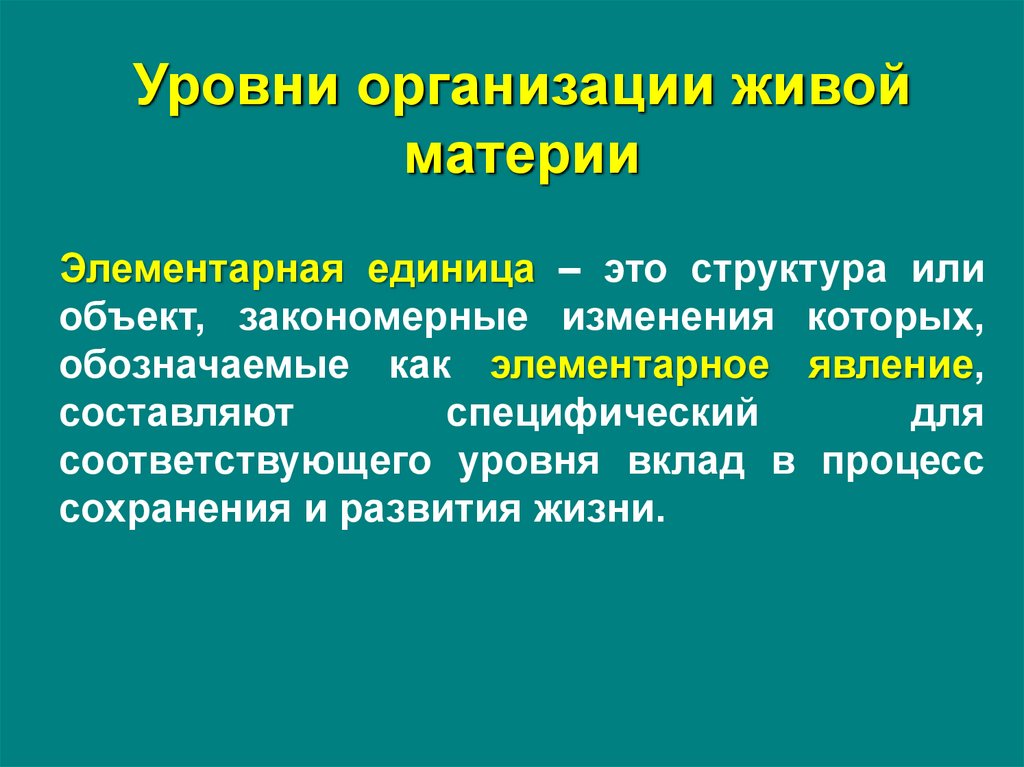 Уровни организации живой материи

Элементарная единица – это структура или объект, закономерные изменения которых, обозначаемые как элементарное явление, составляют специфический для соответствующего уровня вклад в процесс сохранения и развития жизни.